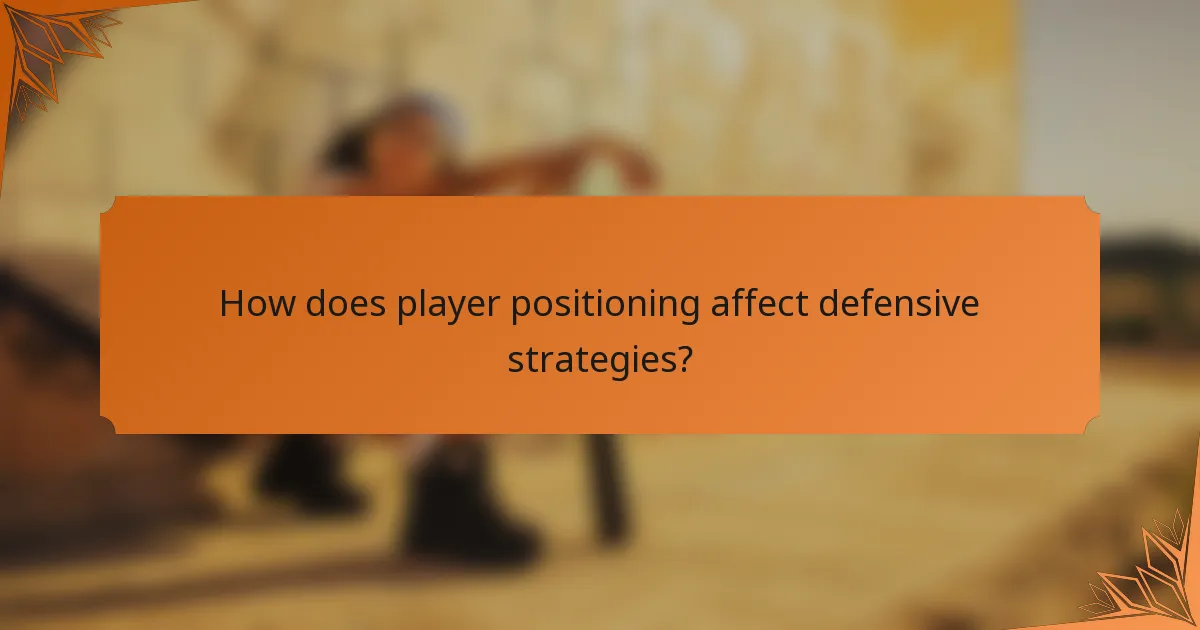 How does player positioning affect defensive strategies?